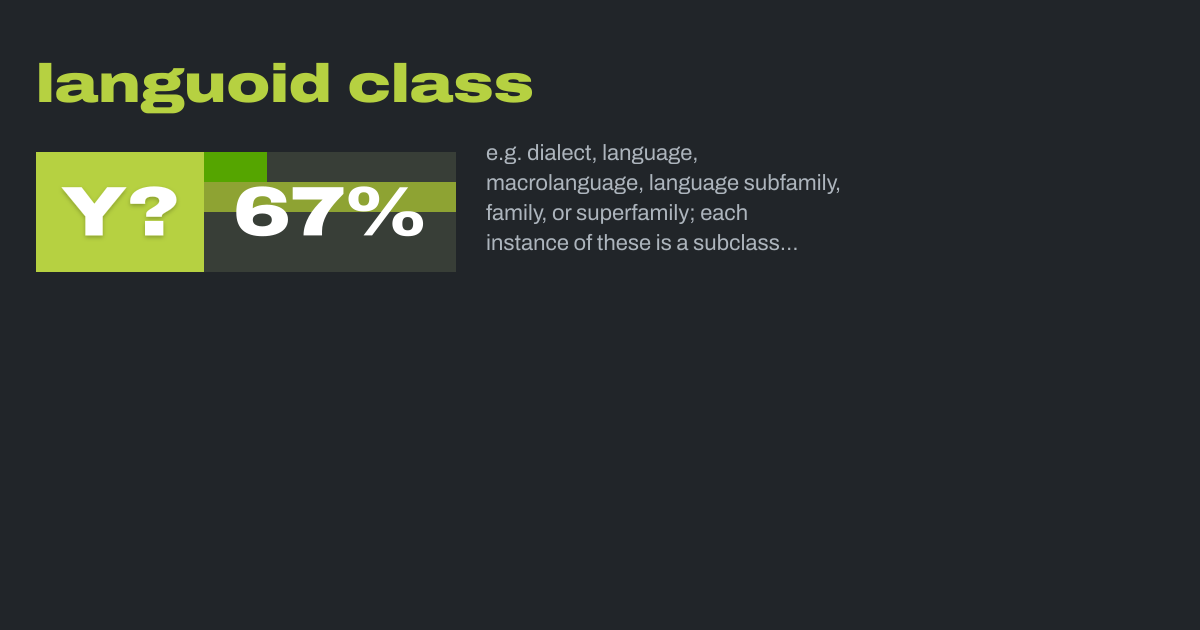 languoid class

Y? 67%

e.g. dialect, language, macrolanguage, language subfamily, family, or superfamily; each instance of these is a subclass...